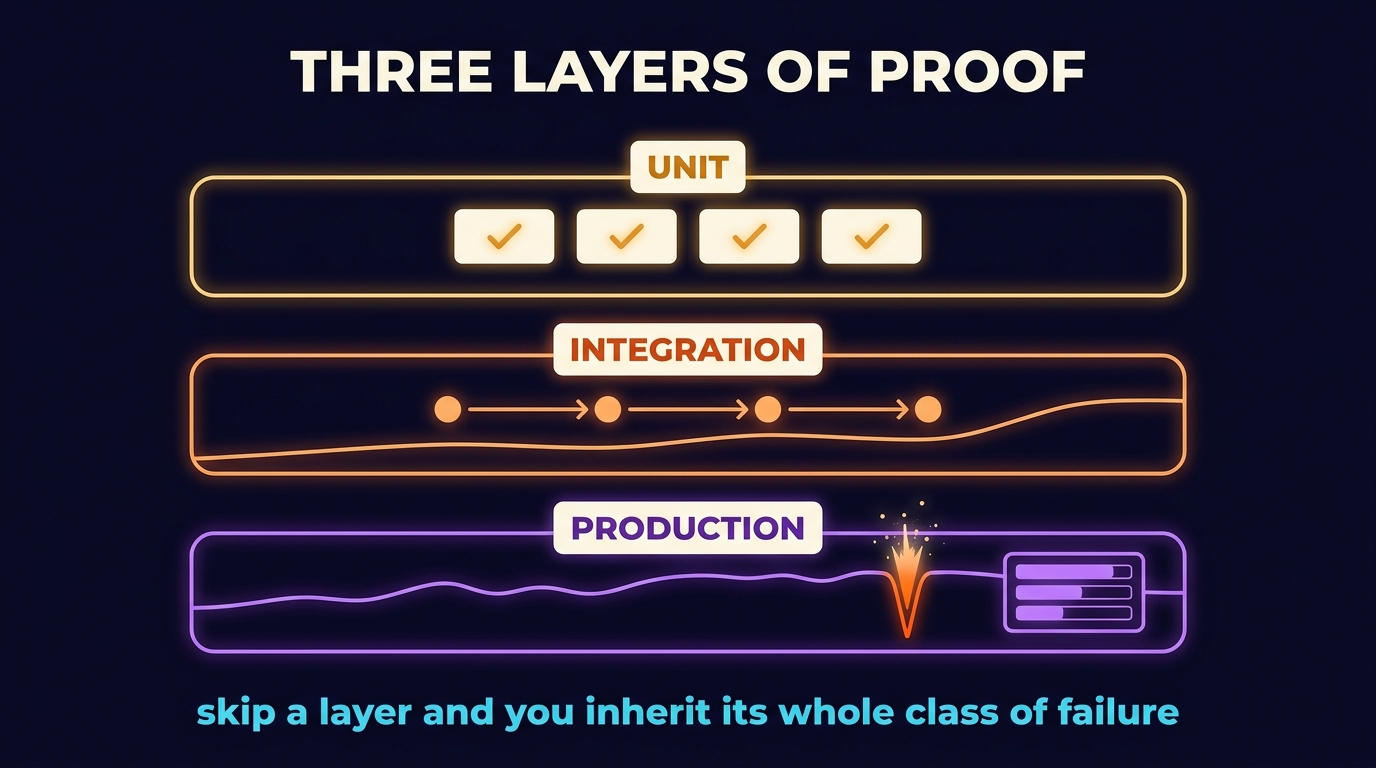 THREE LAYERS OF PROOF

UNIT

INTEGRATION

PRODUCTION

skip a layer and you inherit its whole class of failure